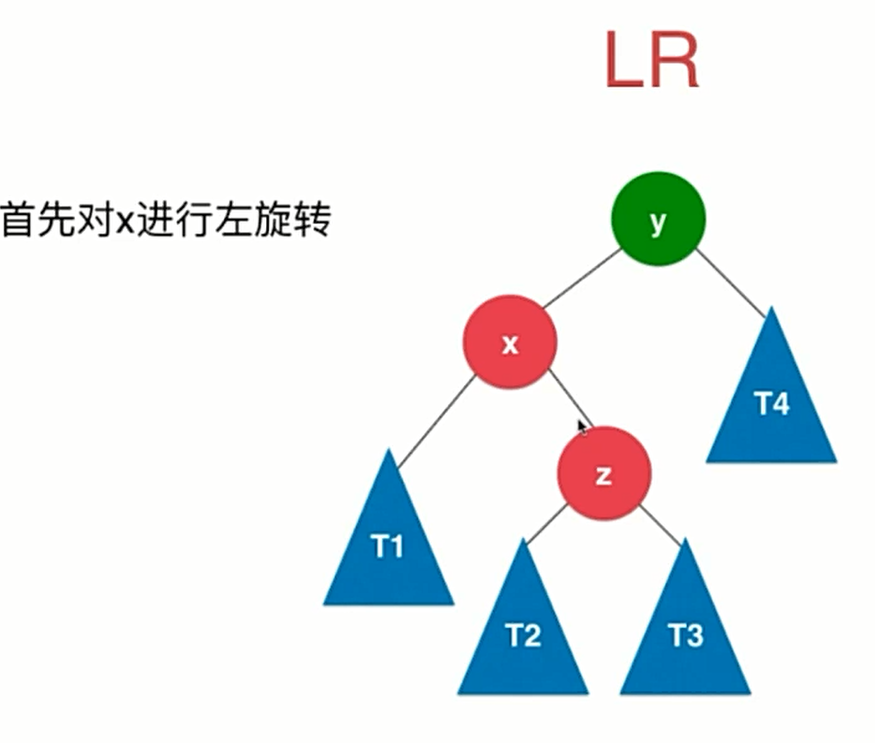 LR

首先对x进行左旋转

y

x

T4

z

T1

T2

T3